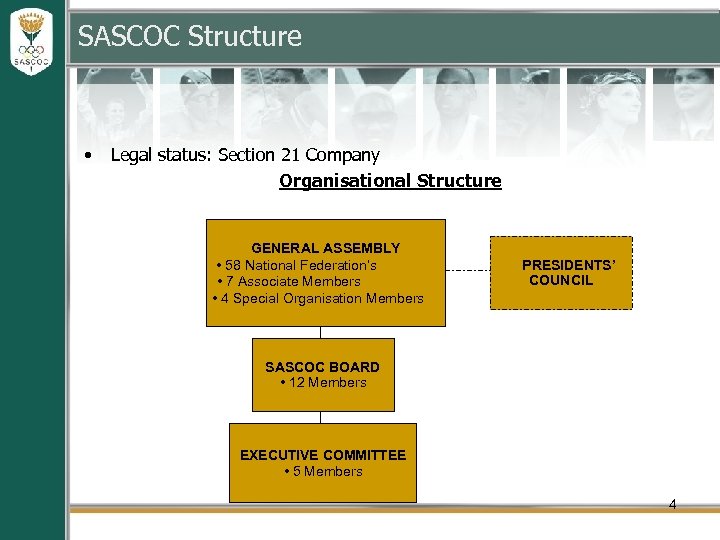 SASCOC

SASCOC Structure

• Legal status: Section 21 Company

Organisational Structure

GENERAL ASSEMBLY
• 58 National Federation's
• 7 Associate Members
• 4 Special Organisation Members

PRESIDENTS' COUNCIL

SASCOC BOARD
• 12 Members

EXECUTIVE COMMITTEE
• 5 Members

4